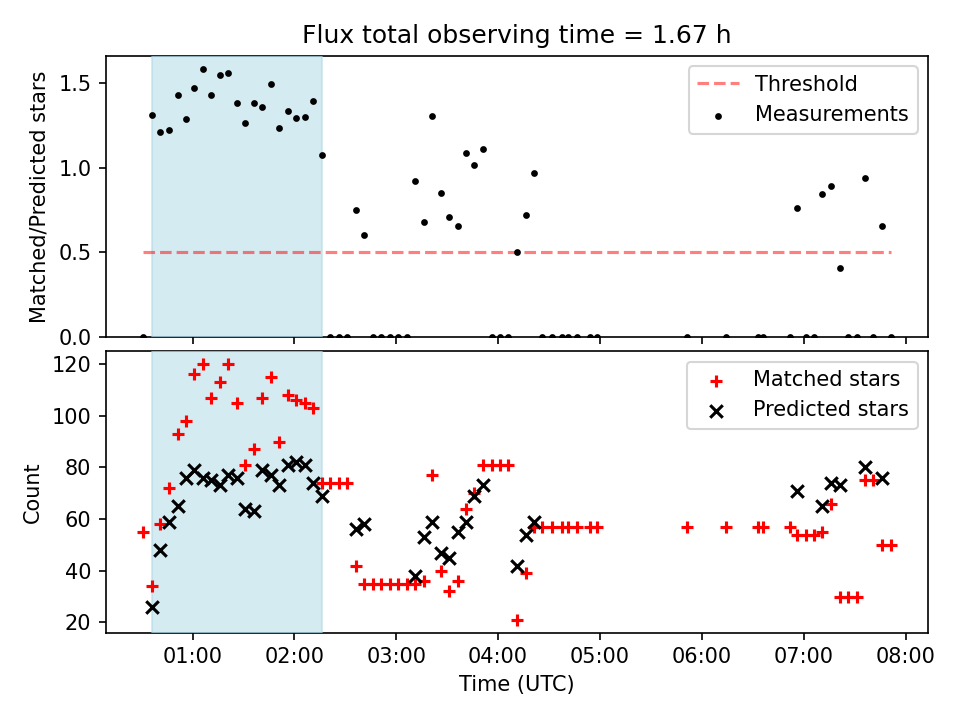 Flux total observing time = 1.67 h

Matched/Predicted stars

1.5
1.0
0.5
0.0

Threshold
Measurements

Count

120
100
80
60
40
20

Matched stars
Predicted stars

01:00
02:00
03:00
04:00
05:00
06:00
07:00
08:00

Time (UTC)